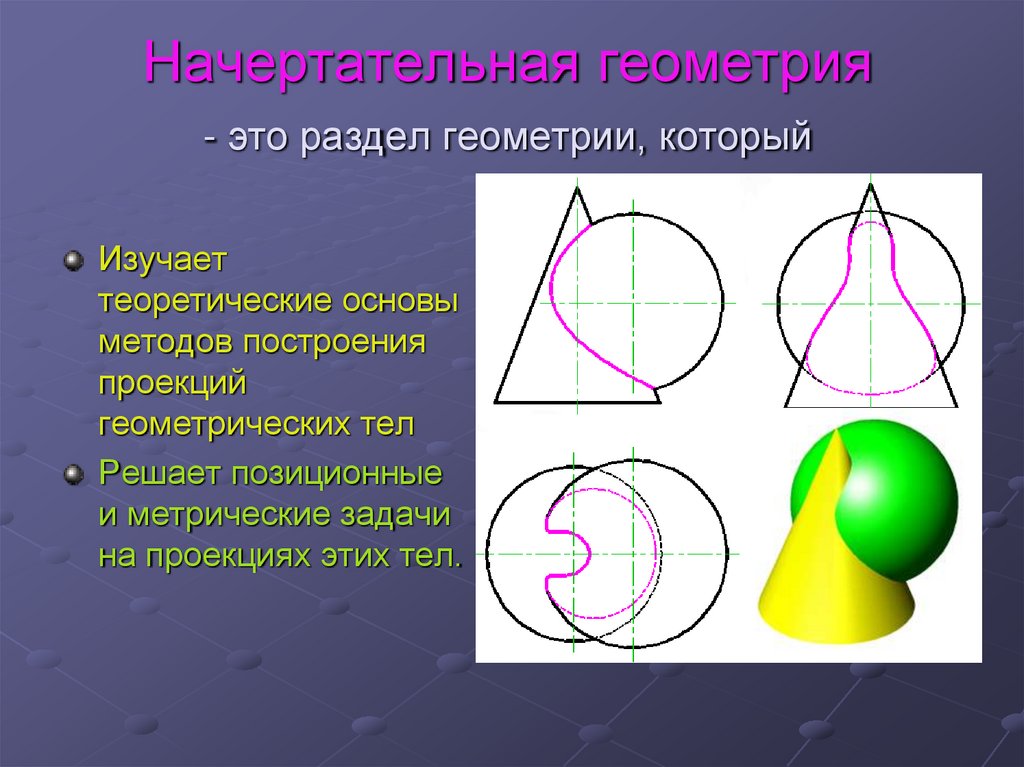 Начертательная геометрия

- это раздел геометрии, который

Изучает теоретические основы методов построения проекций геометрических тел

Решает позиционные и метрические задачи на проекциях этих тел.